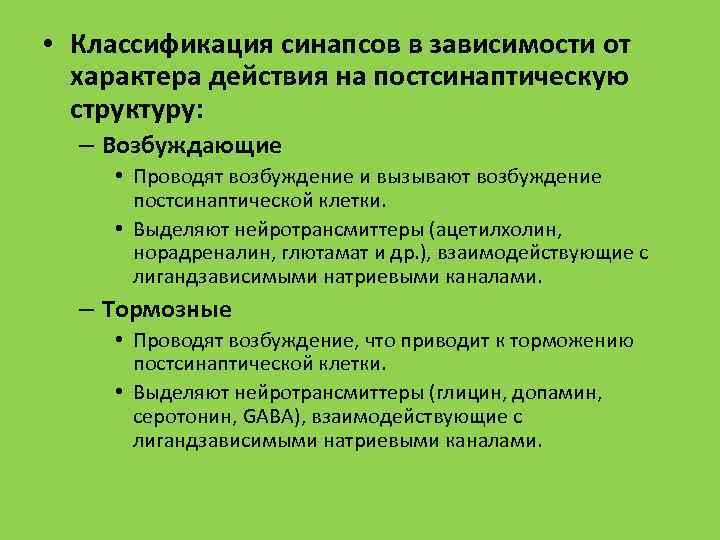 • Классификация синапсов в зависимости от характера действия на постсинаптическую структуру:

– Возбуждающие

• Проводят возбуждение и вызывают возбуждение постсинаптической клетки.

• Выделяют нейротрансмиттеры (ацетилхолин, норадреналин, глютамат и др.), взаимодействующие с лигандзависимыми натриевыми каналами.

– Тормозные

• Проводят возбуждение, что приводит к торможению постсинаптической клетки.

• Выделяют нейротрансмиттеры (глицин, допамин, серотонин, GABA), взаимодействующие с лигандзависимыми натриевыми каналами.